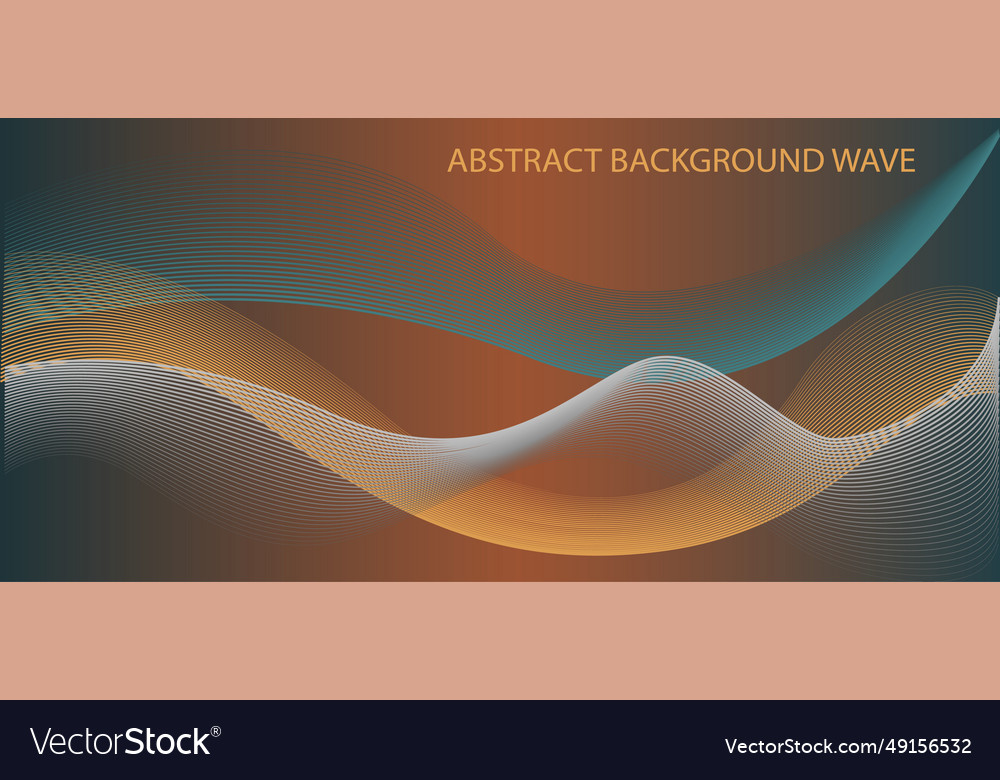 ABSTRACT BACKGROUND WAVE

VectorStock®

VectorStock.com/49156532